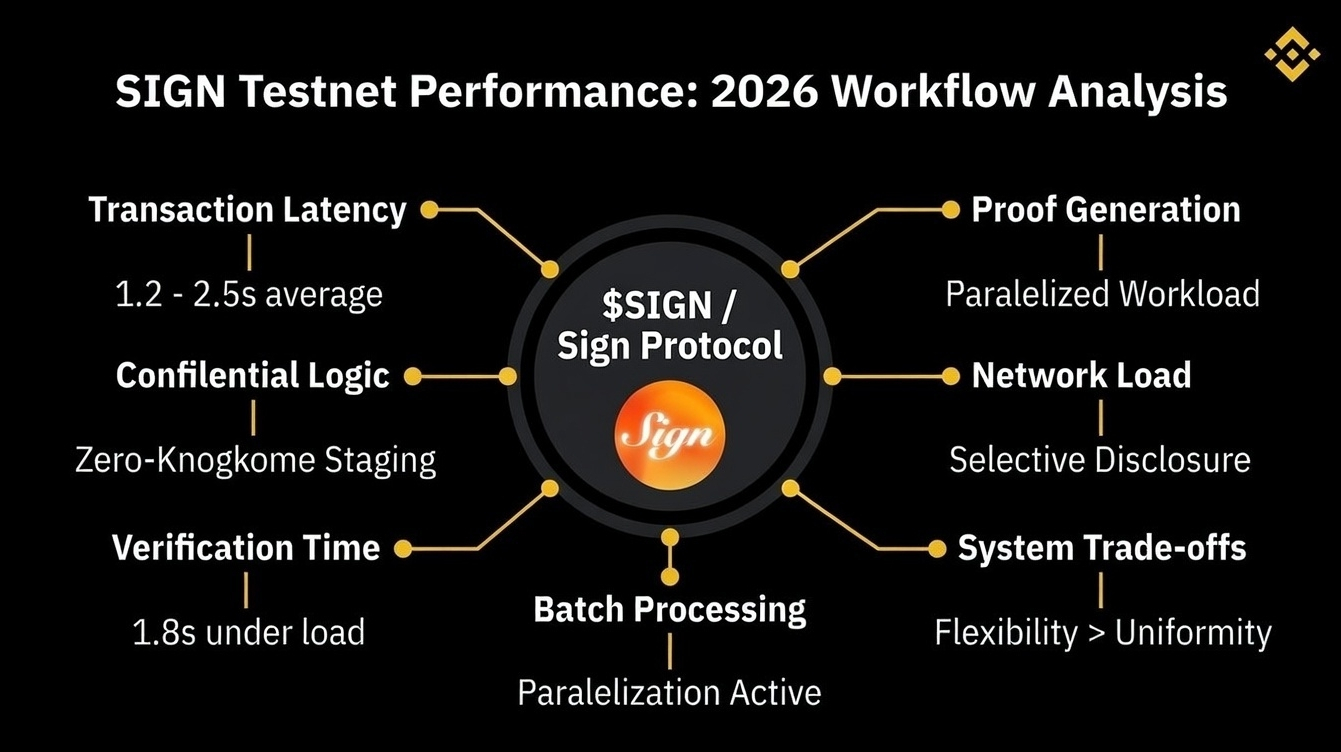 SIGN Testnet Performance: 2026 Workflow Analysis

Transaction Latency

1.2 - 2.5s average

Confilential Logic

Zero-Knogkome Staging

Verification Time

1.8s under load

$SIGN / Sign Protocol

Sign

Batch Processing

Paralelization Active

Proof Generation

Paralelized Workload

Network Load

Selective Disclosure

System Trade-offs

Flexibility > Uniformity